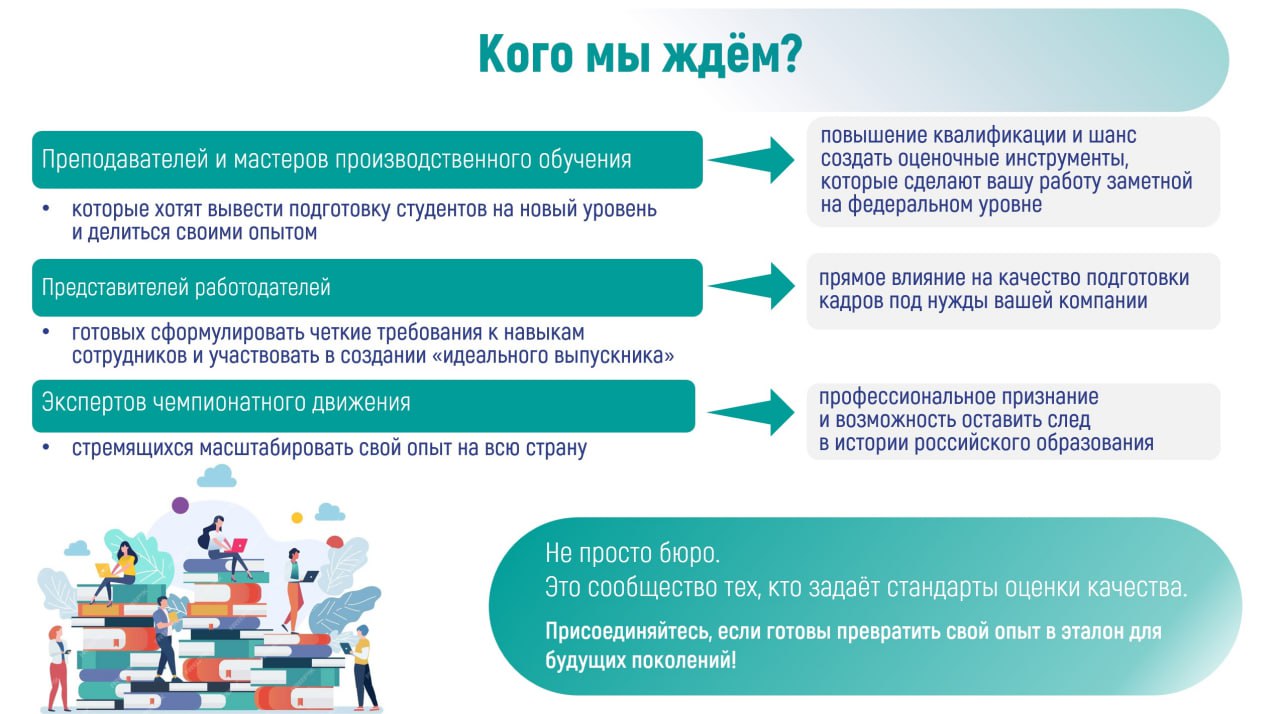 Кого мы ждём?

Преподавателей и мастеров производственного обучения

• которые хотят вывести подготовку студентов на новый уровень и делиться своими опытом

повышение квалификации и шанс создать оценочные инструменты, которые сделают вашу работу заметной на федеральном уровне

Представителей работодателей

• готовых сформулировать четкие требования к навыкам сотрудников и участвовать в создании «идеального выпускника»

прямое влияние на качество подготовки кадров под нужды вашей компании

Экспертов чемпионатного движения

• стремящихся масштабировать свой опыт на всю страну

профессиональное признание и возможность оставить след в истории российского образования

Не просто бюро.
Это сообщество тех, кто задаёт стандарты оценки качества.

Присоединяйтесь, если готовы превратить свой опыт в эталон для будущих поколений!